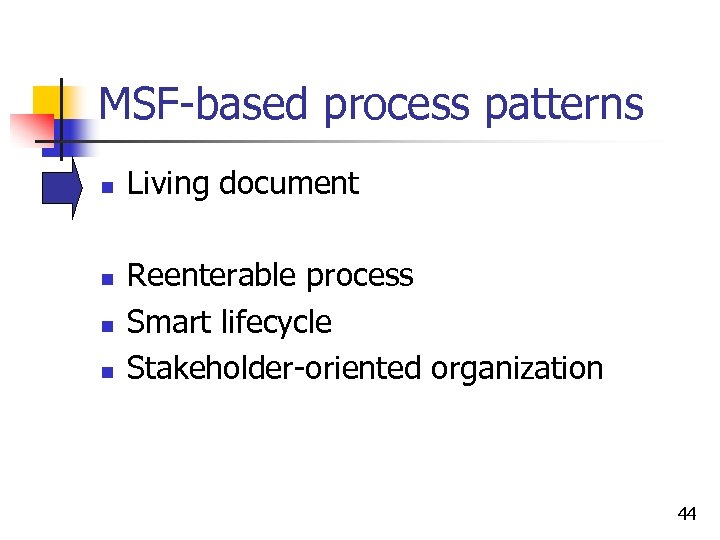 MSF-based process patterns

- Living document

- Reenterable process
- Smart lifecycle
- Stakeholder-oriented organization

44